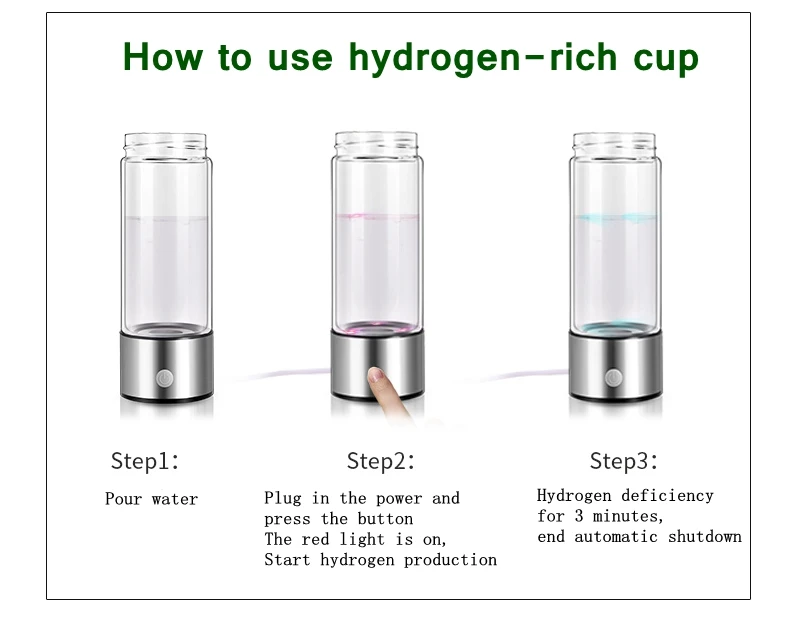 How to use hydrogen-rich cup

Step1:

Pour water

Step2:

Plug in the power and press the button
The red light is on,
Start hydrogen production

Step3:

Hydrogen deficiency for 3 minutes,
end automatic shutdown